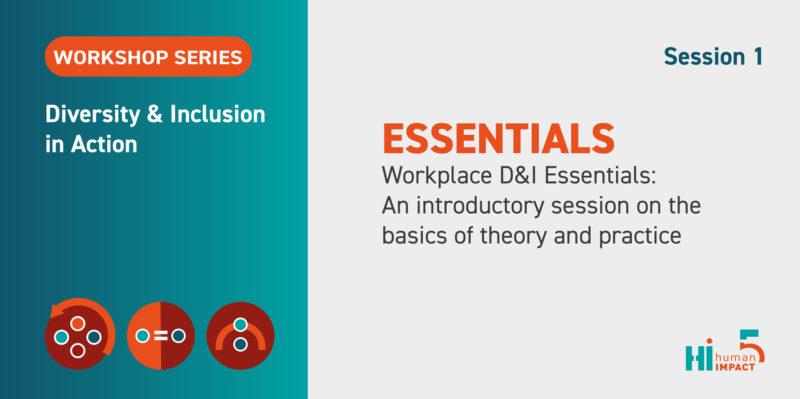 WORKSHOP SERIES

Diversity & Inclusion in Action

Session 1

ESSENTIALS

Workplace D&I Essentials: An introductory session on the basics of theory and practice

HI human IMPACT 5